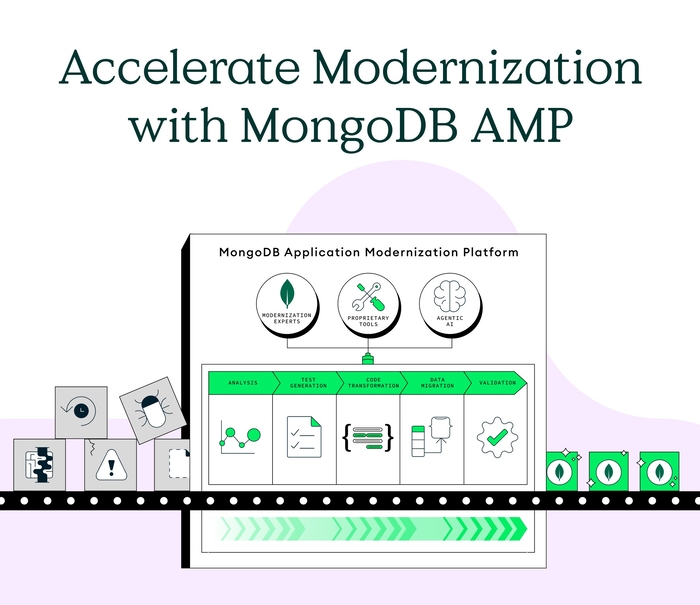 Accelerate Modernization with MongoDB AMP

MongoDB Application Modernization Platform

MODERNIZATION EXPERTS

PROPRIETARY TOOLS

AGENTIC AI

ANALYSIS

TEST GENERATION

CODE TRANSFORMATION

DATA MIGRATION

VALIDATION